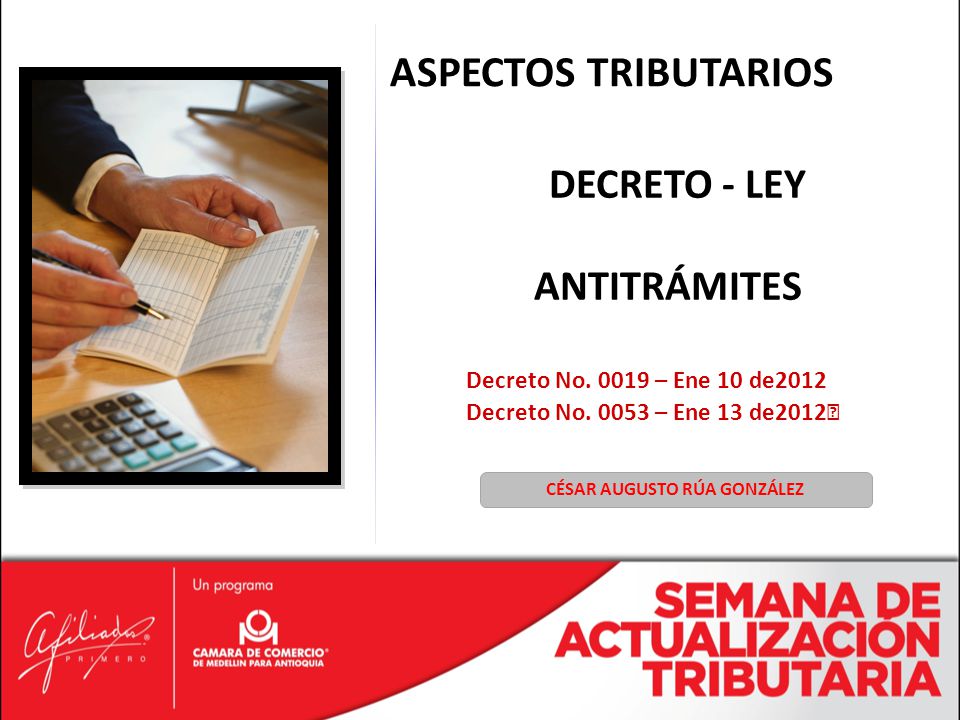 ASPECTOS TRIBUTARIOS

DECRETO - LEY

ANTITRÁMITES

Decreto No. 0019 – Ene 10 de2012
Decreto No. 0053 – Ene 13 de2012

CÉSAR AUGUSTO RÚA GONZÁLEZ

Afiliados PRIMERO

Un programa

CAMARA DE COMERCIO DE MEDELLIN PARA ANTIOQUIA

SEMANA DE ACTUALIZACION TRIBUTARIA